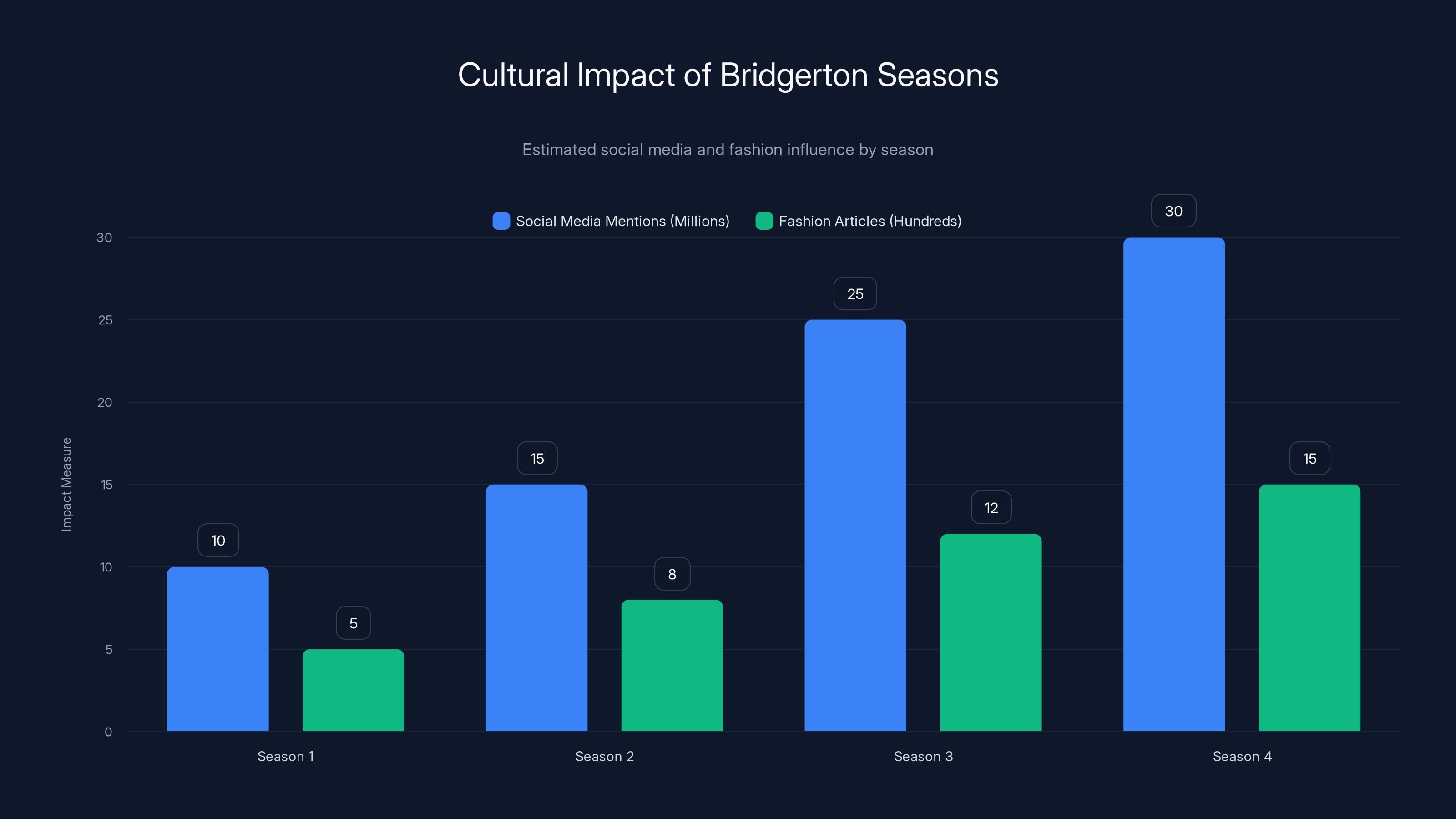 Cultural Impact of Bridgerton Seasons

Estimated social media and fashion influence by season

Social Media Mentions (Millions) Fashion Articles (Hundreds)

Impact Measure

30
25
20
15
10
5
0

10
5
15
8
25
12
30
15

Season 1
Season 2
Season 3
Season 4